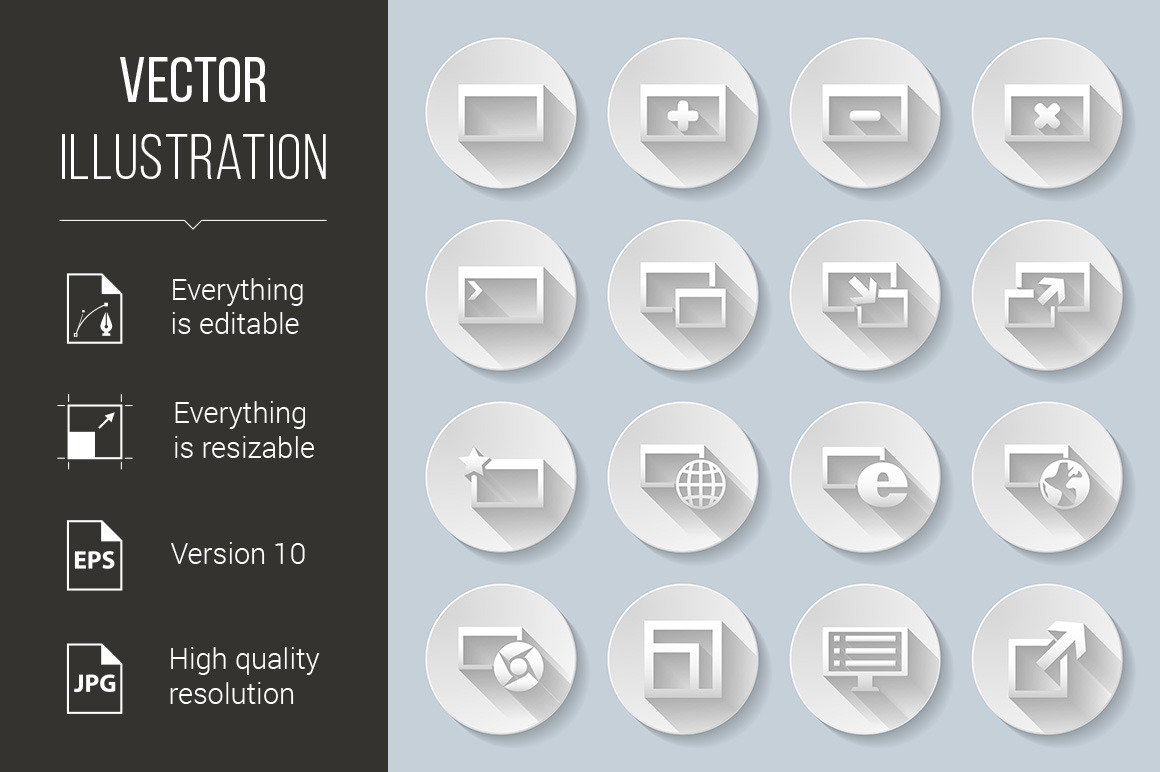 VECTOR
ILLUSTRATION

Everything is editable

Everything is resizable

EPS

Version 10

JPG

High quality resolution

e